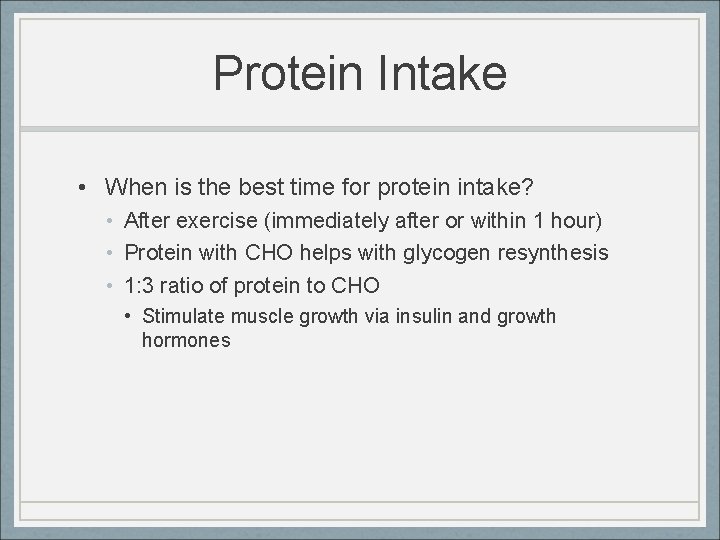 Protein Intake

• When is the best time for protein intake?
  • After exercise (immediately after or within 1 hour)
  • Protein with CHO helps with glycogen resynthesis
  • 1:3 ratio of protein to CHO
    • Stimulate muscle growth via insulin and growth hormones